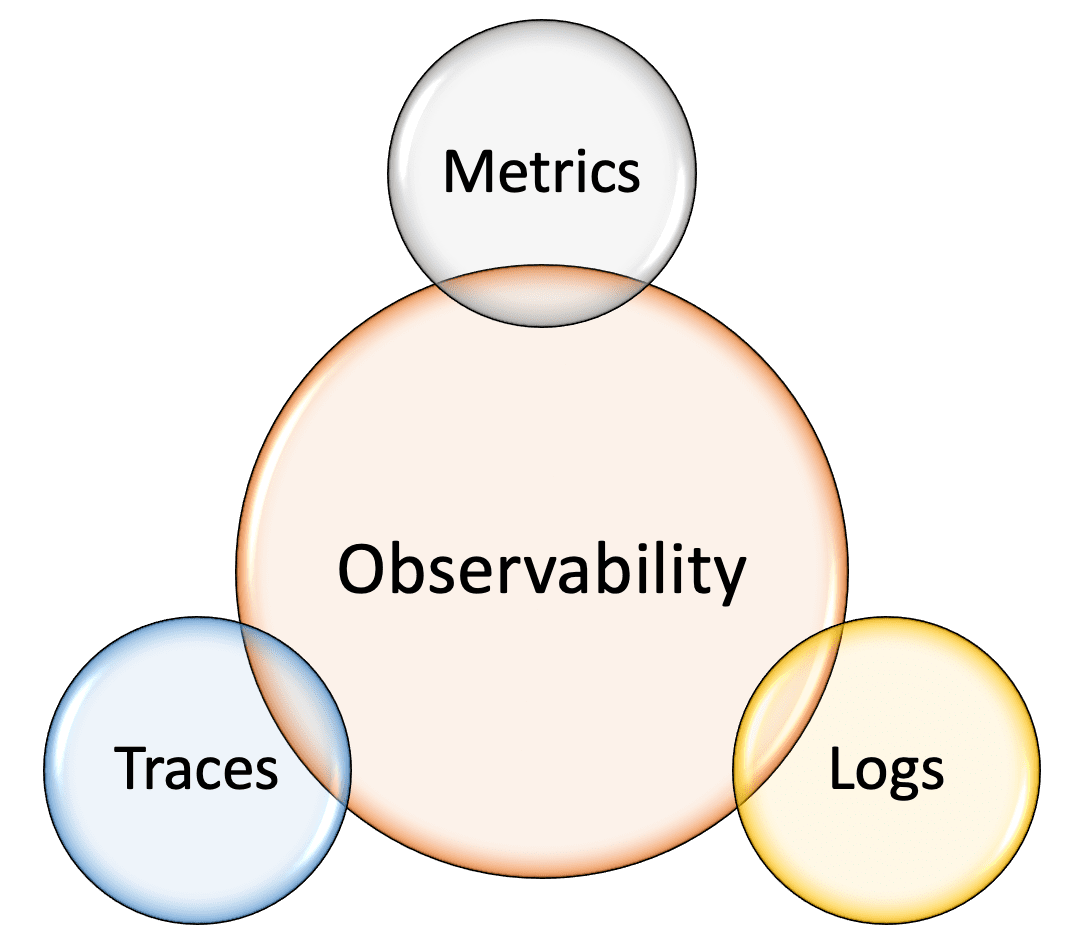 Metrics

Observability

Traces

Logs